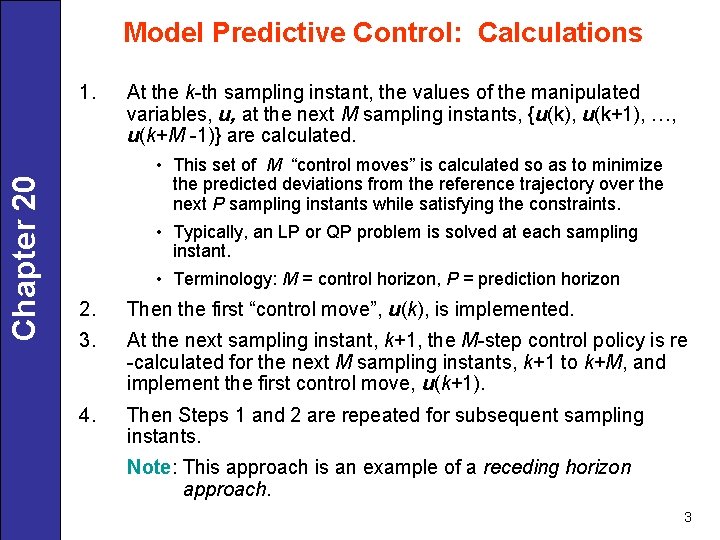 Chapter 20

Model Predictive Control: Calculations

1. At the k-th sampling instant, the values of the manipulated variables, u, at the next M sampling instants, {u(k), u(k+1), …, u(k+M -1)} are calculated.

• This set of M "control moves" is calculated so as to minimize the predicted deviations from the reference trajectory over the next P sampling instants while satisfying the constraints.

• Typically, an LP or QP problem is solved at each sampling instant.

• Terminology: M = control horizon, P = prediction horizon

2. Then the first "control move", u(k), is implemented.

3. At the next sampling instant, k+1, the M-step control policy is re -calculated for the next M sampling instants, k+1 to k+M, and implement the first control move, u(k+1).

4. Then Steps 1 and 2 are repeated for subsequent sampling instants.

Note: This approach is an example of a receding horizon approach.

3